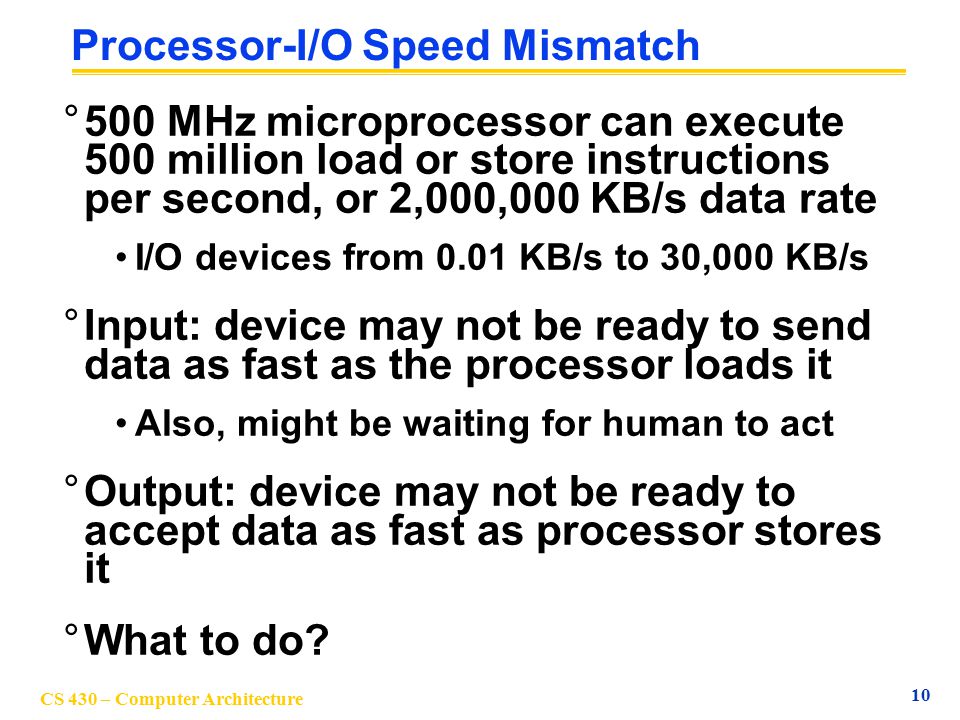 Processor-I/O Speed Mismatch

° 500 MHz microprocessor can execute 500 million load or store instructions per second, or 2,000,000 KB/s data rate

• I/O devices from 0.01 KB/s to 30,000 KB/s

° Input: device may not be ready to send data as fast as the processor loads it

• Also, might be waiting for human to act

° Output: device may not be ready to accept data as fast as processor stores it

° What to do?

CS 430 – Computer Architecture

10